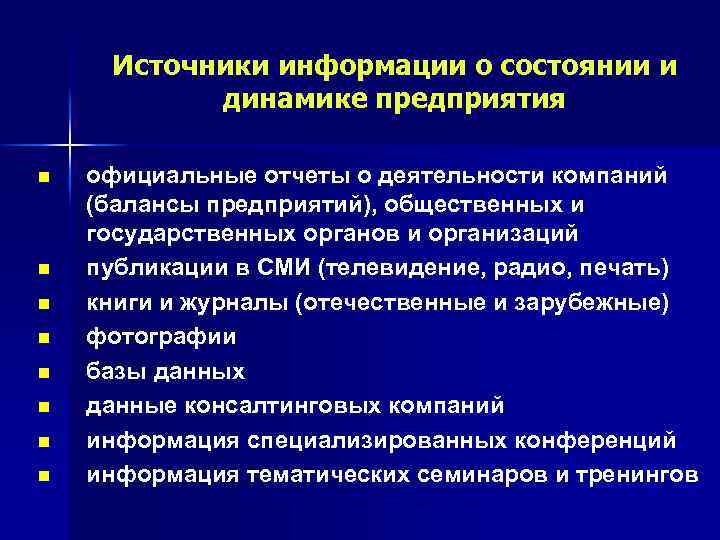 Источники информации о состоянии и динамике предприятия

- официальные отчеты о деятельности компаний (балансы предприятий), общественных и государственных органов и организаций
- публикации в СМИ (телевидение, радио, печать)
- книги и журналы (отечественные и зарубежные)
- фотографии
- базы данных
- данные консалтинговых компаний
- информация специализированных конференций
- информация тематических семинаров и тренингов